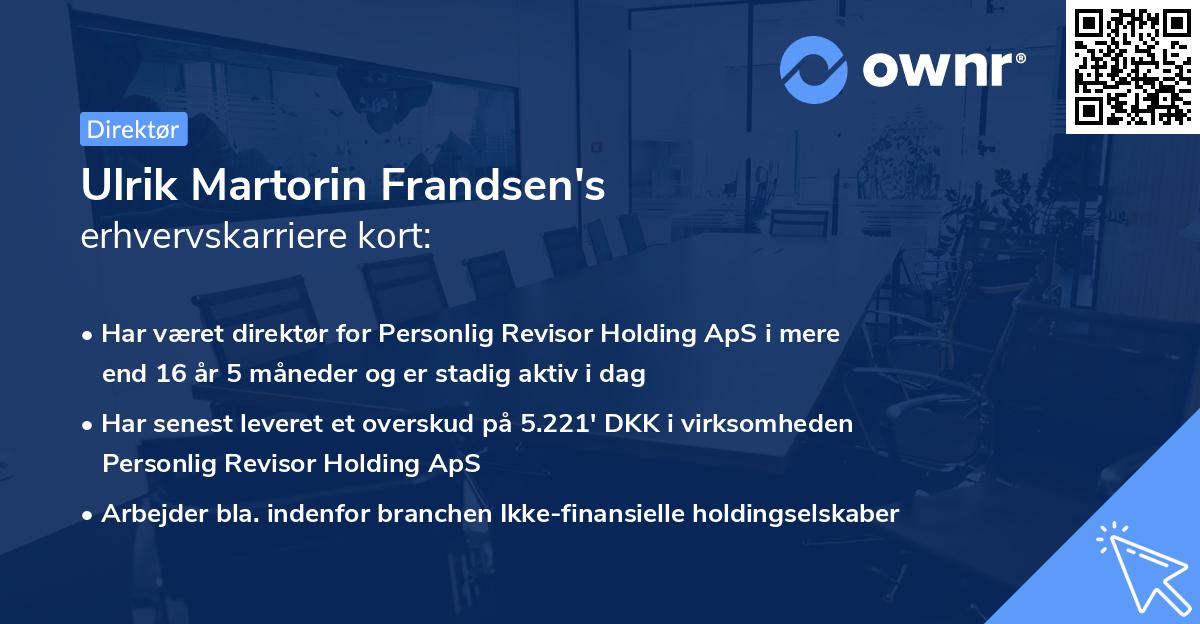 ownr®

Direktør

Ulrik Martorin Frandsen's
erhvervskarriere kort:

• Har været direktør for Personlig Revisor Holding ApS i mere end 16 år 5 måneder og er stadig aktiv i dag

• Har senest leveret et overskud på 5.221' DKK i virksomheden Personlig Revisor Holding ApS

• Arbejder bla. indenfor branchen Ikke-finansielle holdingselskaber